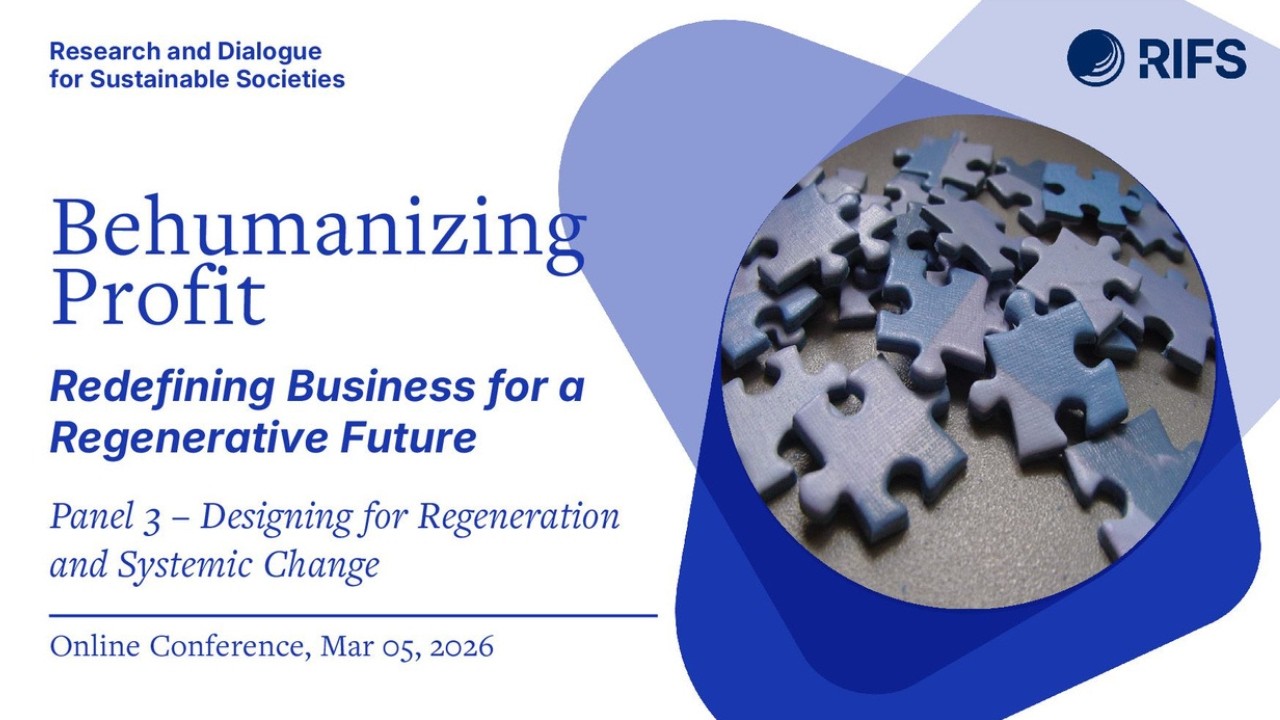 Research and Dialogue for Sustainable Societies

RIFS

Behumanizing Profit

Redefining Business for a Regenerative Future

Panel 3 – Designing for Regeneration and Systemic Change

Online Conference, Mar 05, 2026